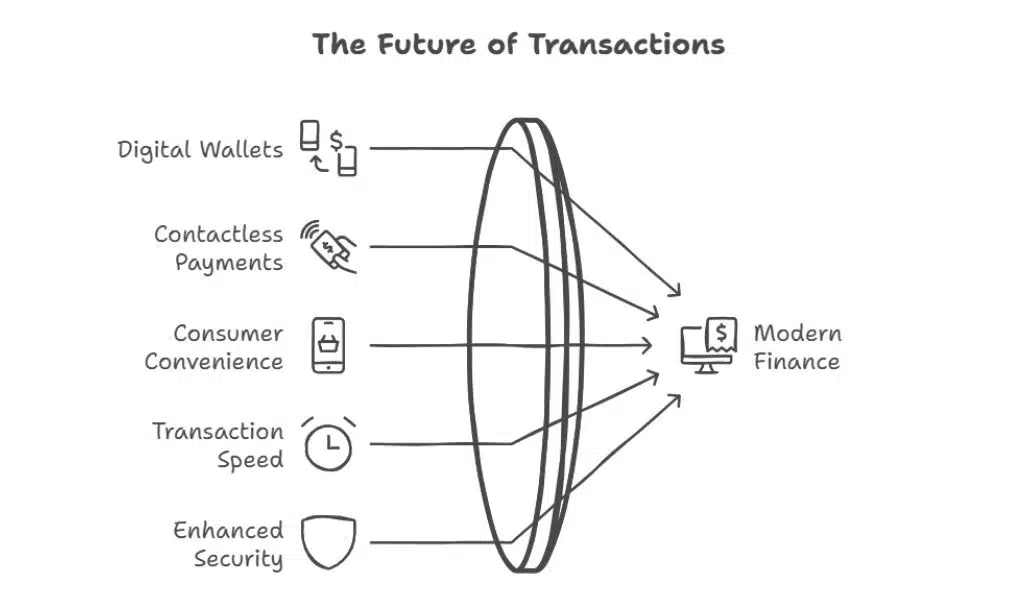 The Future of Transactions

Digital Wallets

Contactless Payments

Consumer Convenience

Transaction Speed

Enhanced Security

Modern Finance